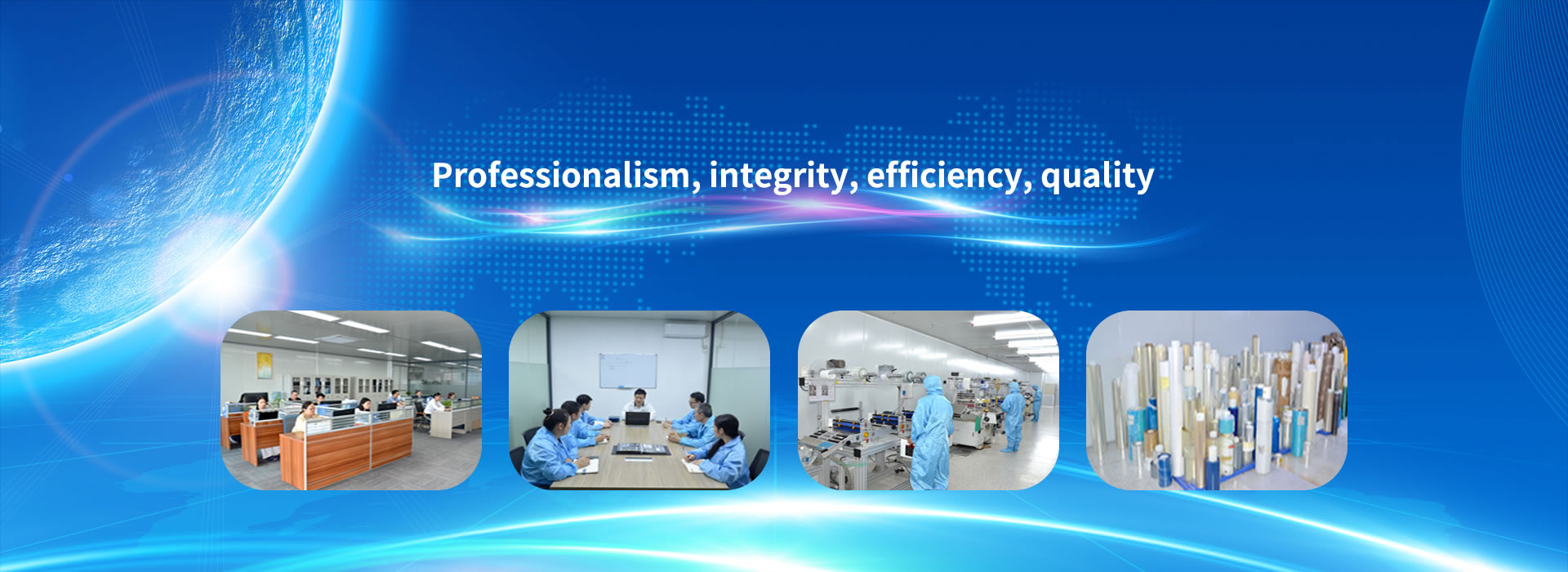 Professionalism, integrity, efficiency, quality